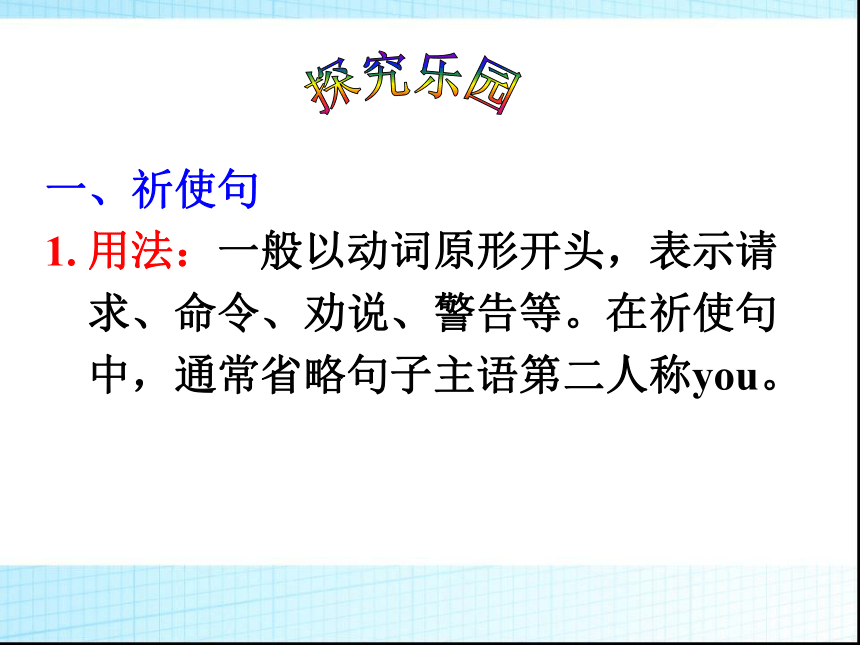 探究乐园

一、祈使句

1. 用法：一般以动词原形开头，表示请求、命令、劝说、警告等。在祈使句中，通常省略句子主语第二人称you。